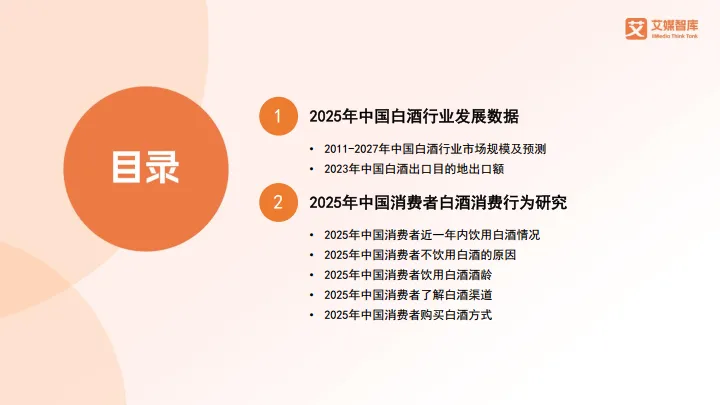 艾 艾媒智库
iiMedia Think Tank

目录

1 2025年中国白酒行业发展数据

• 2011-2027年中国白酒行业市场规模及预测
• 2023年中国白酒出口目的地出口额

2 2025年中国消费者白酒消费行为研究

• 2025年中国消费者近一年内饮用白酒情况
• 2025年中国消费者不饮用白酒的原因
• 2025年中国消费者饮用白酒酒龄
• 2025年中国消费者了解白酒渠道
• 2025年中国消费者购买白酒方式